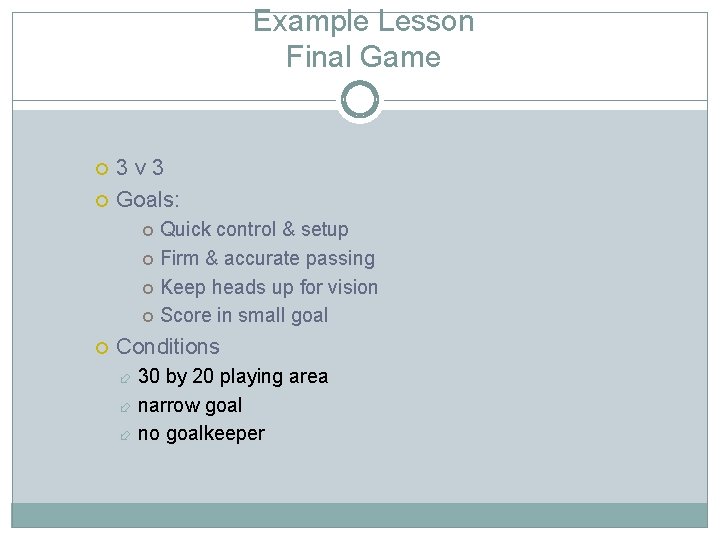 Example Lesson
Final Game

3 v 3
Goals:
Quick control & setup
Firm & accurate passing
Keep heads up for vision
Score in small goal
Conditions
30 by 20 playing area
narrow goal
no goalkeeper